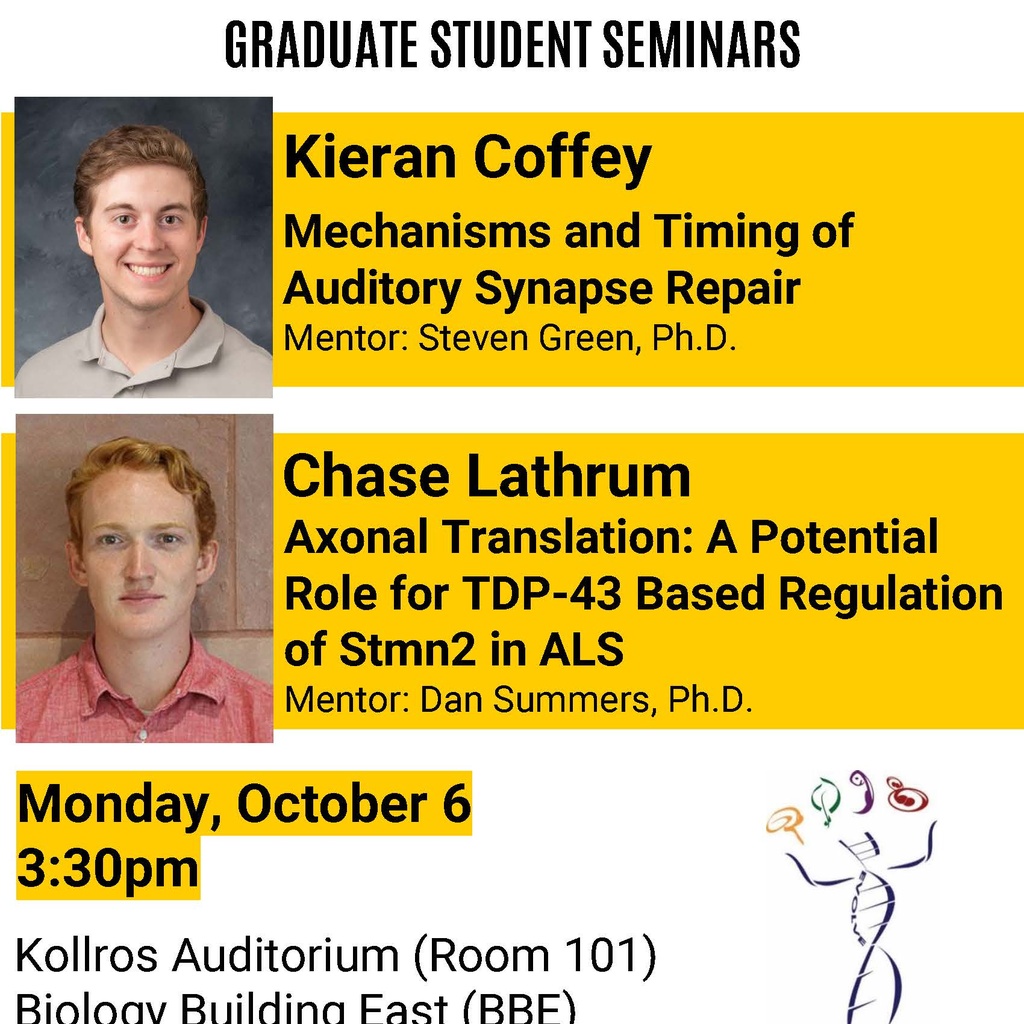 GRADUATE STUDENT SEMINARS

Kieran Coffey
Mechanisms and Timing of Auditory Synapse Repair
Mentor: Steven Green, Ph.D.

Chase Lathrum
Axonal Translation: A Potential Role for TDP-43 Based Regulation of Stmn2 in ALS
Mentor: Dan Summers, Ph.D.

Monday, October 6
3:30pm

Kollros Auditorium (Room 101)
Biology Building East (BBE)